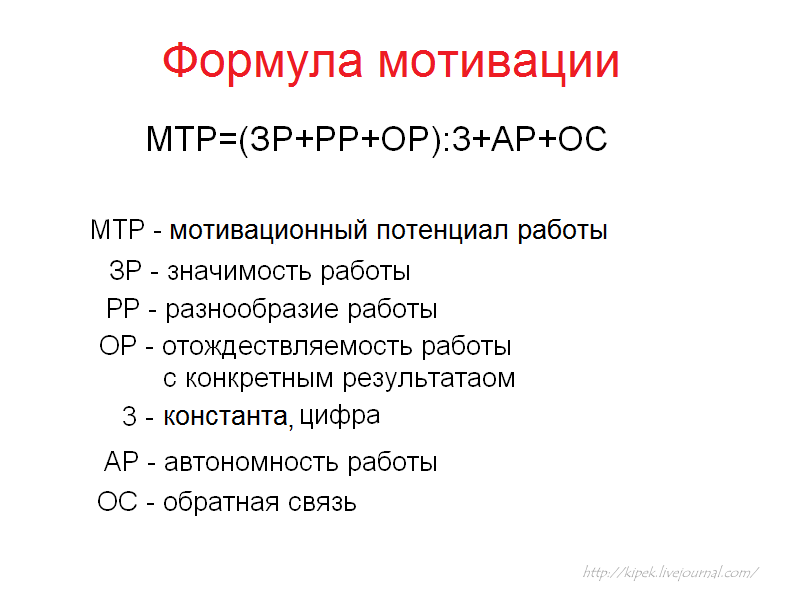 Формула мотивации

МТР=(ЗР+РР+ОР):3+АР+ОС

МТР - мотивационный потенциал работы
ЗР - значимость работы
РР - разнообразие работы
ОР - отождествляемость работы с конкретным результатаом
3 - константа, цифра
АР - автономность работы
ОС - обратная связь

http://kipek.livejournal.com/